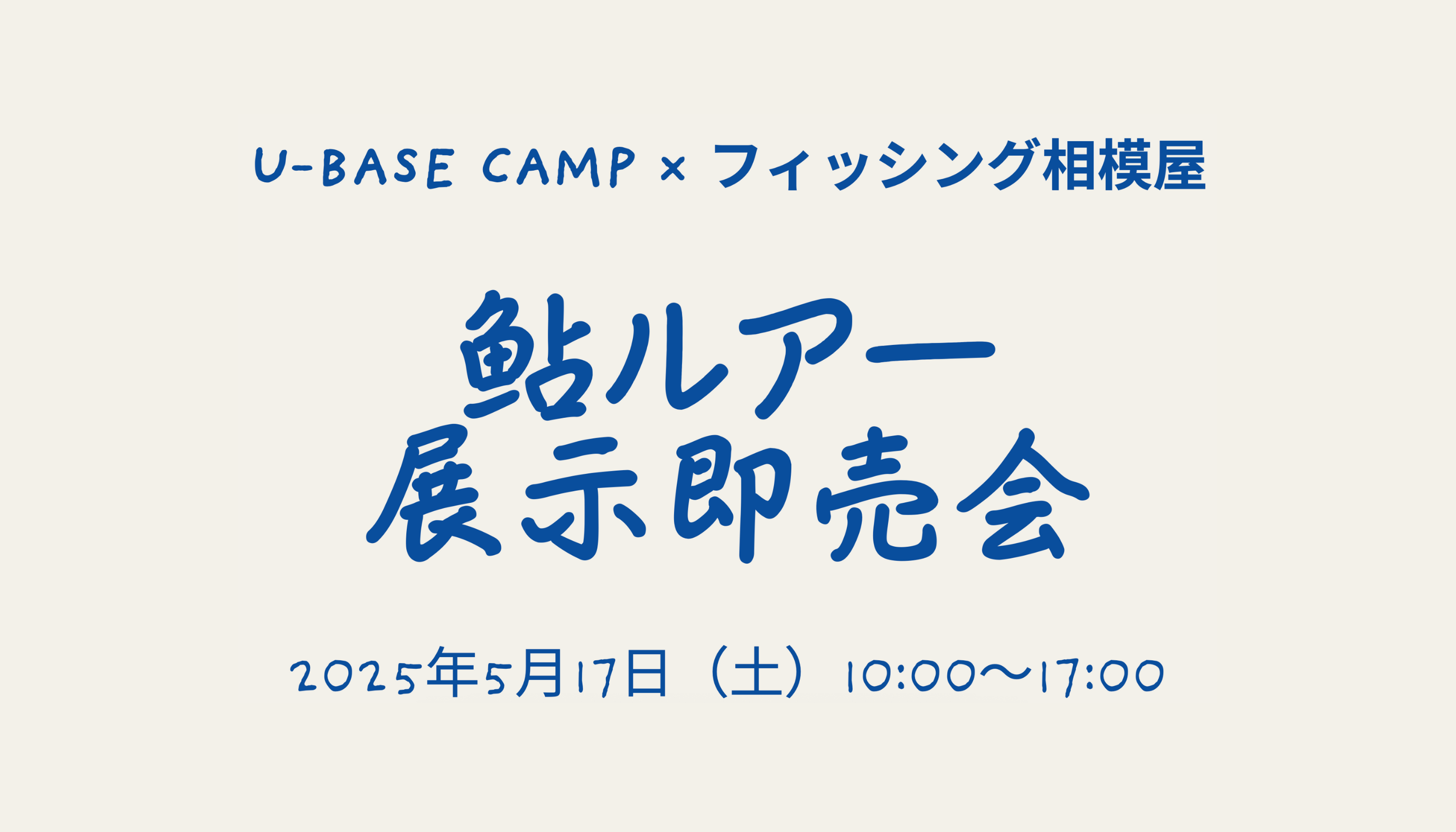 U-BASE CAMP × フィッシング相模屋

鮎ルアー
展示即売会

2025年5月17日（土）10:00〜17:00